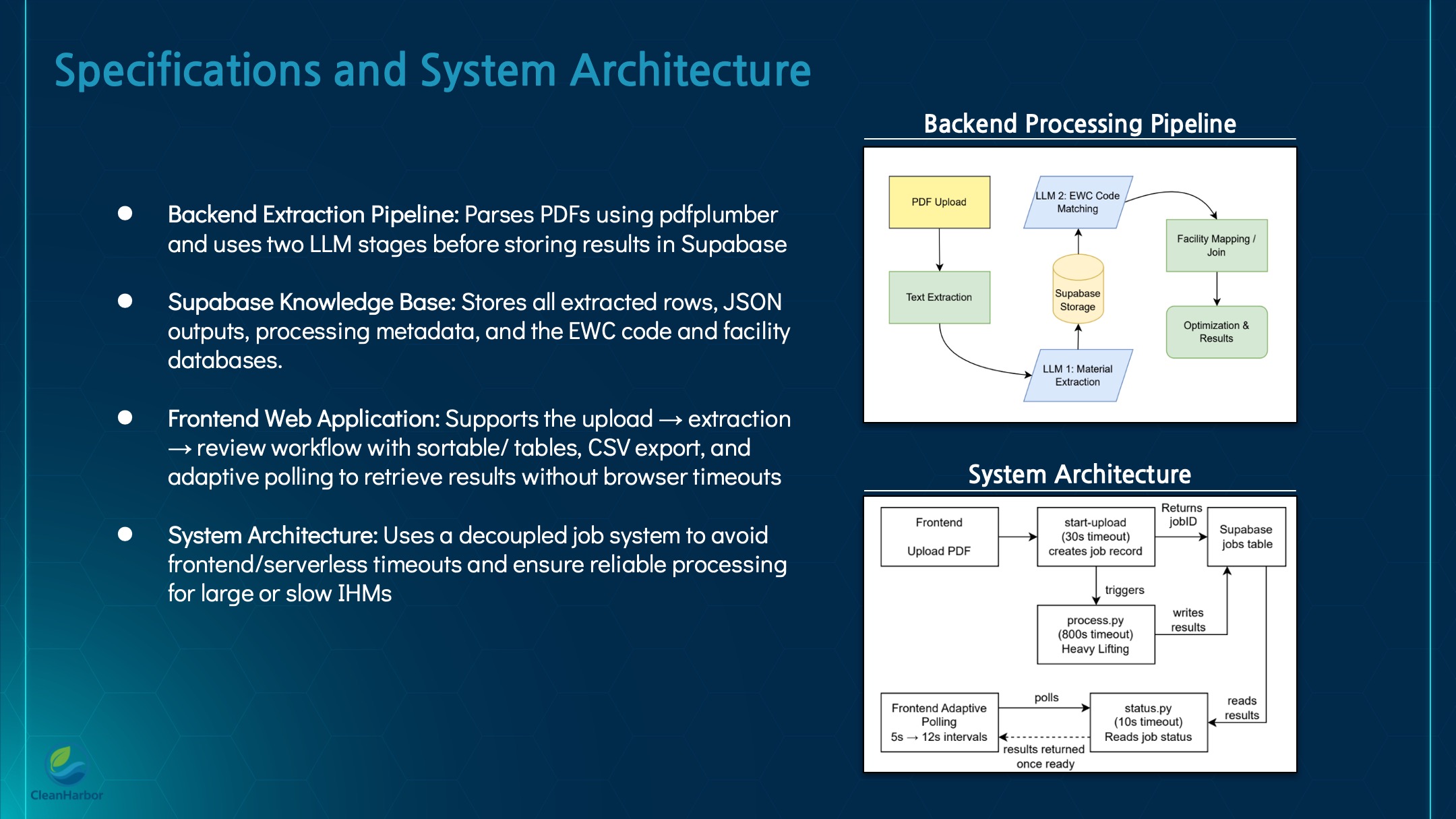 Specifications and System Architecture

● Backend Extraction Pipeline: Parses PDFs using pdfplumber and uses two LLM stages before storing results in Supabase

● Supabase Knowledge Base: Stores all extracted rows, JSON outputs, processing metadata, and the EWC code and facility databases.

● Frontend Web Application: Supports the upload → extraction → review workflow with sortable/ tables, CSV export, and adaptive polling to retrieve results without browser timeouts

● System Architecture: Uses a decoupled job system to avoid frontend/serverless timeouts and ensure reliable processing for large or slow IHMs

Backend Processing Pipeline

PDF Upload
Text Extraction
LLM 1: Material Extraction
Supabase Storage
LLM 2: EWC Code Matching
Facility Mapping / Join
Optimization & Results

System Architecture

Frontend

Upload PDF

start-upload (30s timeout) creates job record

Returns jobID

Supabase jobs table

triggers

process.py (800s timeout) Heavy Lifting

writes results

Frontend Adaptive Polling 5s → 12s intervals

polls

status.py (10s timeout) Reads job status

reads results

results returned once ready

CleanHarbor